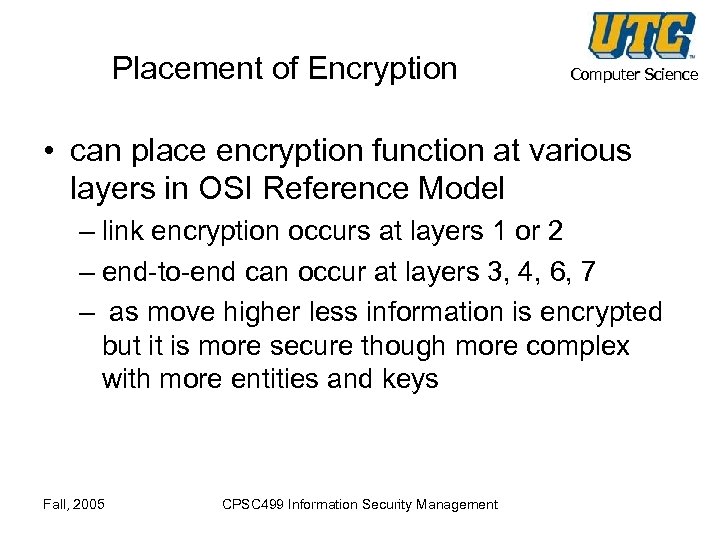 Placement of Encryption

UTC
Computer Science

• can place encryption function at various layers in OSI Reference Model
– link encryption occurs at layers 1 or 2
– end-to-end can occur at layers 3, 4, 6, 7
– as move higher less information is encrypted but it is more secure though more complex with more entities and keys

Fall, 2005
CPSC499 Information Security Management